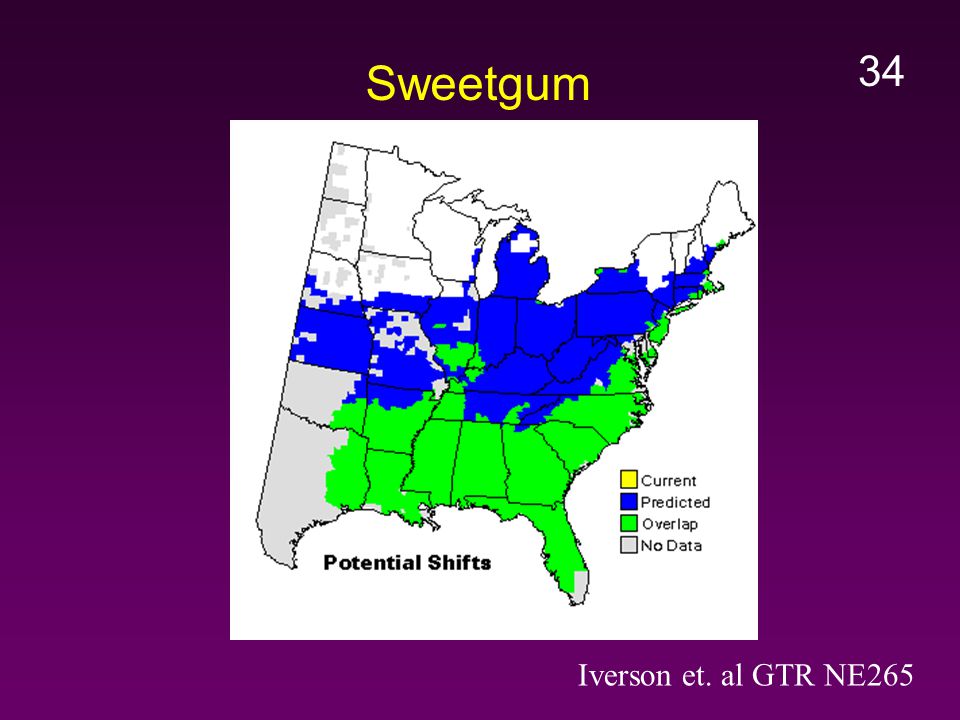 Sweetgum

34

Current
Predicted
Overlap
No Data

Potential Shifts

Iverson et. al GTR NE265